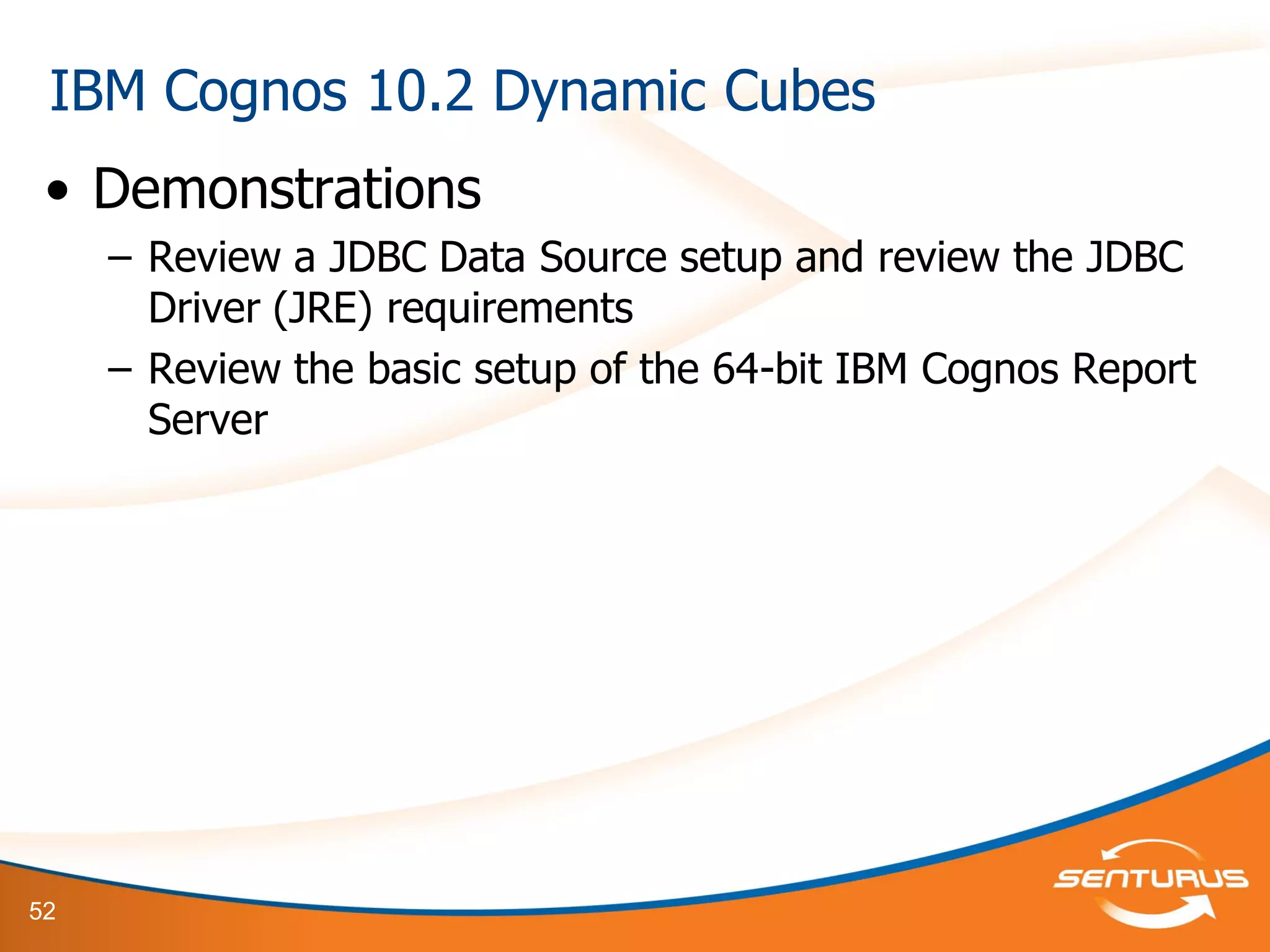 IBM Cognos 10.2 Dynamic Cubes

• Demonstrations
– Review a JDBC Data Source setup and review the JDBC Driver (JRE) requirements
– Review the basic setup of the 64-bit IBM Cognos Report Server

52

SENTURUS